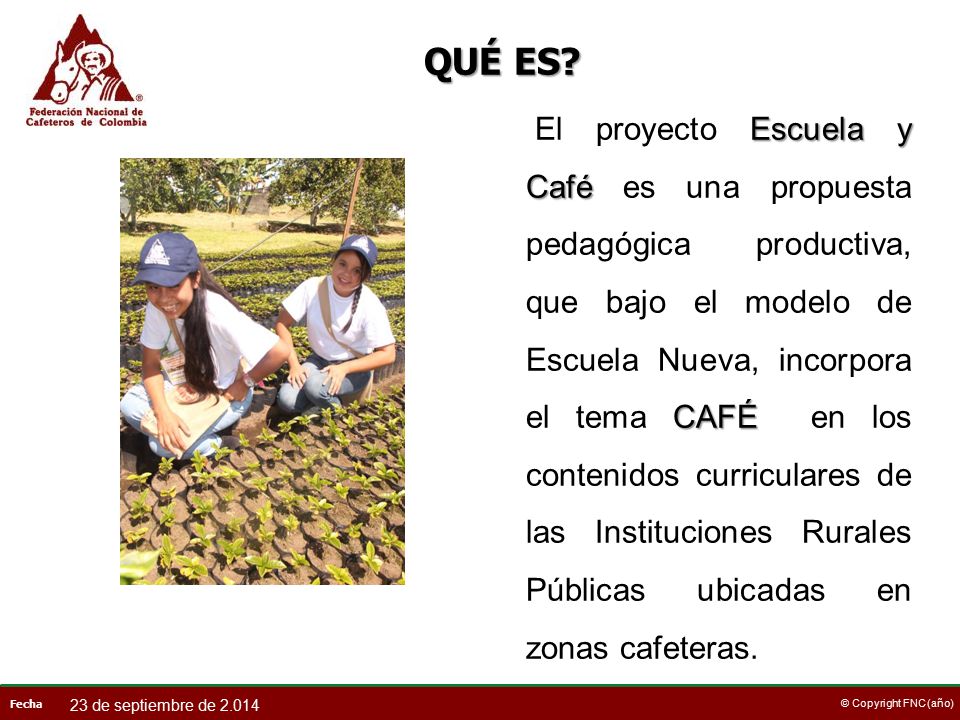 Federación Nacional de Cafeteros de Colombia

QUÉ ES?

El proyecto Escuela y Café es una propuesta pedagógica productiva, que bajo el modelo de Escuela Nueva, incorpora el tema CAFÉ en los contenidos curriculares de las Instituciones Rurales Públicas ubicadas en zonas cafeteras.

Fecha 23 de septiembre de 2.014

© Copyright FNC (año)